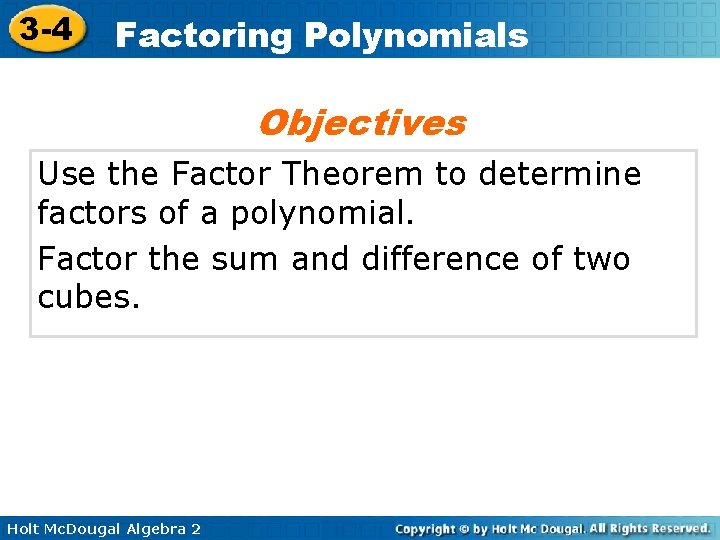 3-4 Factoring Polynomials

Objectives

Use the Factor Theorem to determine factors of a polynomial.

Factor the sum and difference of two cubes.

Holt McDougal Algebra 2

Copyright © by Holt Mc Dougal. All Rights Reserved.